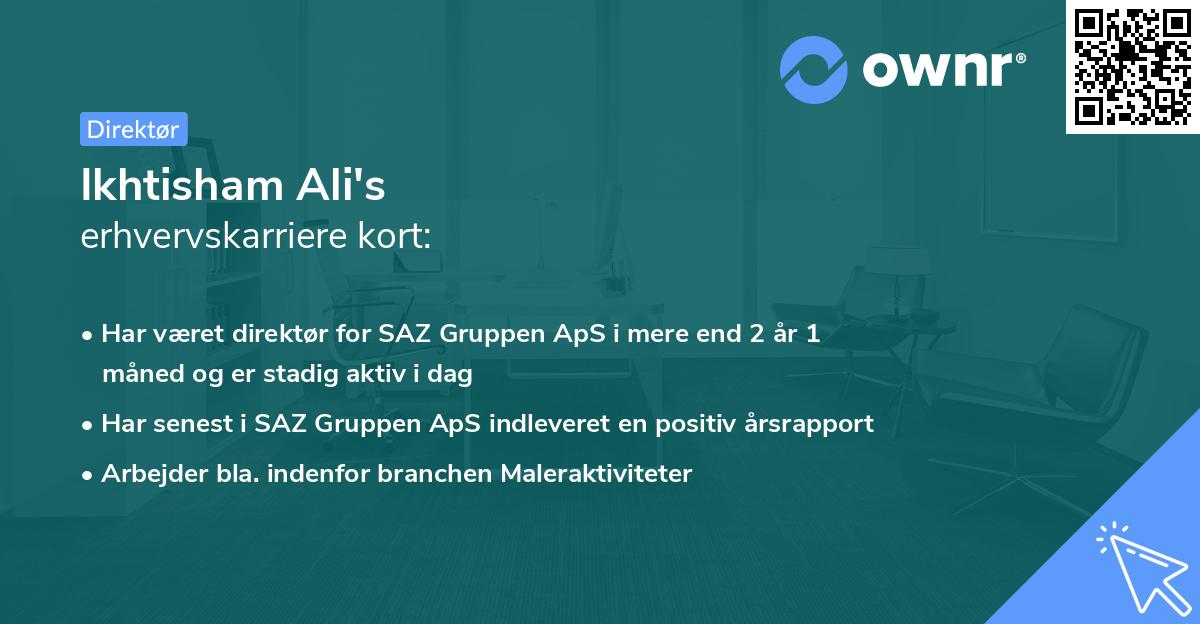 ownr®

Direktør

Ikhtisham Ali's
erhvervskarriere kort:

• Har været direktør for SAZ Gruppen ApS i mere end 2 år 1 måned og er stadig aktiv i dag
• Har senest i SAZ Gruppen ApS indleveret en positiv årsrapport
• Arbejder bla. indenfor branchen Maleraktiviteter